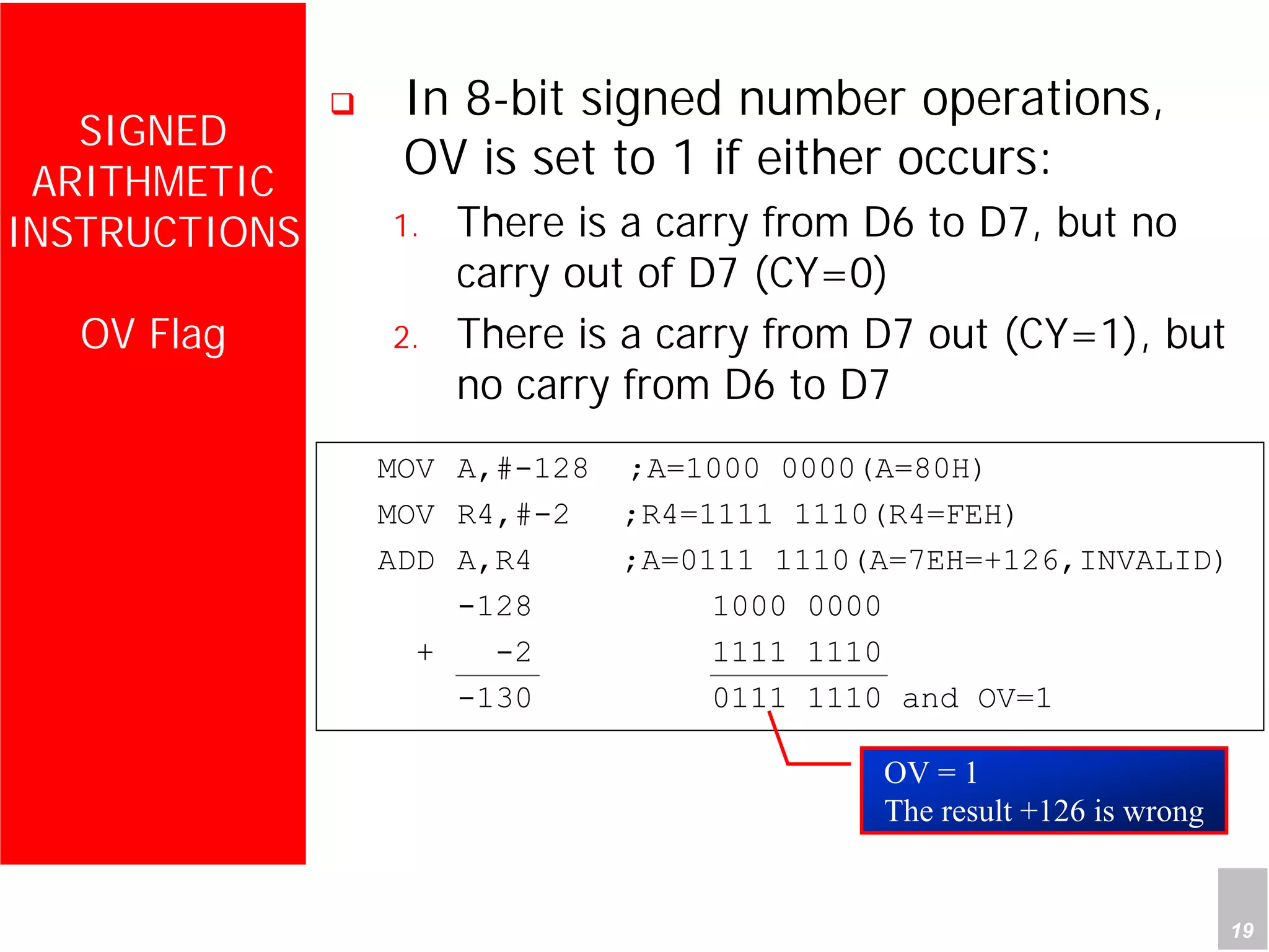 SIGNED ARITHMETIC INSTRUCTIONS

OV Flag

❑ In 8-bit signed number operations, OV is set to 1 if either occurs:

1. There is a carry from D6 to D7, but no carry out of D7 (CY=0)
2. There is a carry from D7 out (CY=1), but no carry from D6 to D7

MOV A,#-128 ;A=1000 0000(A=80H)
MOV R4,#-2 ;R4=1111 1110(R4=FEH)
ADD A,R4 ;A=0111 1110(A=7EH=+126,INVALID)
-128 1000 0000
+ -2 1111 1110
-130 0111 1110 and OV=1

OV = 1
The result +126 is wrong

19